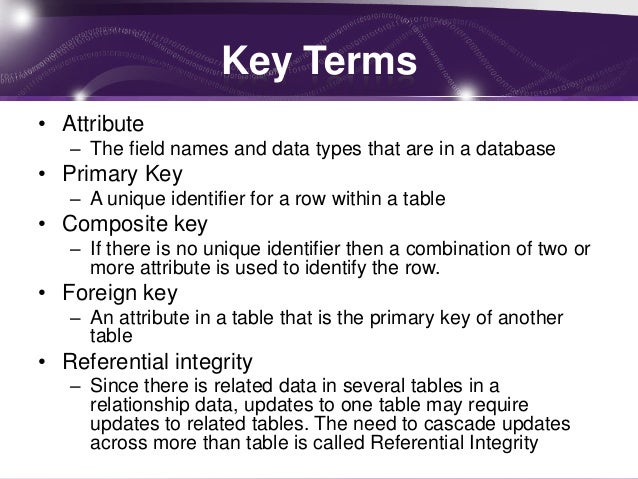 Key Terms

• Attribute
– The field names and data types that are in a database
• Primary Key
– A unique identifier for a row within a table
• Composite key
– If there is no unique identifier then a combination of two or more attribute is used to identify the row.
• Foreign key
– An attribute in a table that is the primary key of another table
• Referential integrity
– Since there is related data in several tables in a relationship data, updates to one table may require updates to related tables. The need to cascade updates across more than table is called Referential Integrity